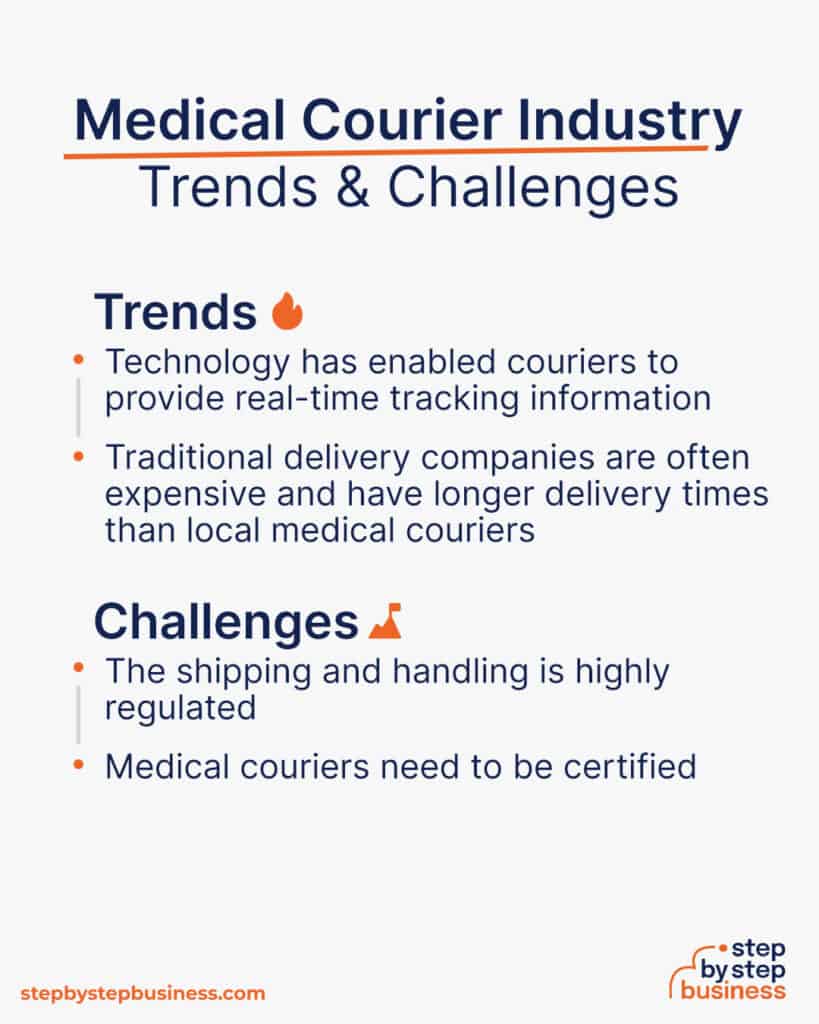 Medical Courier Industry
Trends & Challenges

Trends

• Technology has enabled couriers to provide real-time tracking information

• Traditional delivery companies are often expensive and have longer delivery times than local medical couriers

Challenges

• The shipping and handling is highly regulated

• Medical couriers need to be certified

stepbystepbusiness.com

step by step business